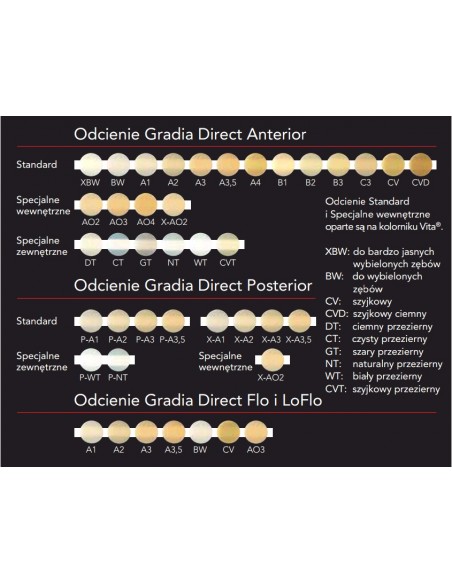 Odcienie Gradia Direct Anterior

Standard
XBW BW A1 A2 A3 A3,5 A4 B1 B2 B3 C3 CV CVD

Specjalne wewnętrzne
AO2 AO3 AO4 X-AO2

Specjalne zewnętrzne
DT CT GT NT WT CVT

Odcienie Standard i Specjalne wewnętrzne oparte są na kolorniku Vita®.

XBW: do bardzo jasnych wybielonych zębów
BW: do wybielonych zębów
CV: szyjkowy
CVD: szyjkowy ciemny
DT: ciemny przezierny
CT: czysty przezierny
GT: szary przezierny
NT: naturalny przezierny
WT: biały przezierny
CVT: szyjkowy przezierny

Odcienie Gradia Direct Posterior

Standard
P-A1 P-A2 P-A3 P-A3,5
X-A1 X-A2 X-A3 X-A3,5

Specjalne zewnętrzne
P-WT P-NT

Specjalne wewnętrzne
X-AO2

Odcienie Gradia Direct Flo i LoFlo

A1 A2 A3 A3,5 BW CV AO3